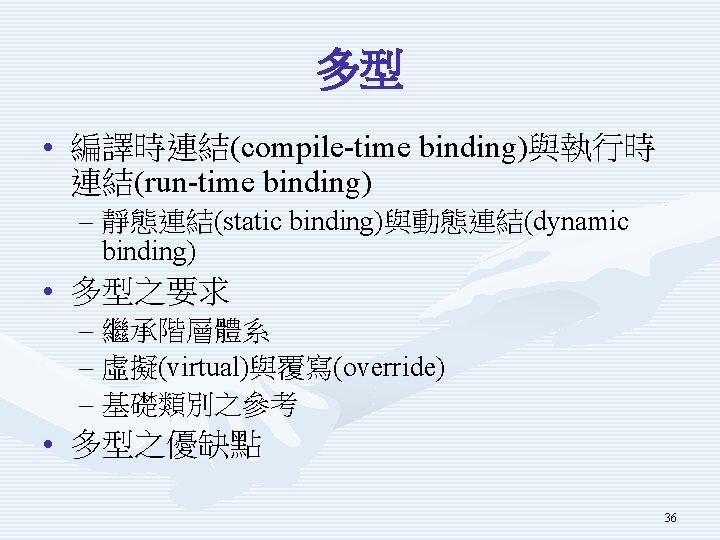 多型

• 編譯時連結(compile-time binding)與執行時連結(run-time binding)
– 靜態連結(static binding)與動態連結(dynamic binding)

• 多型之要求
– 繼承階層體系
– 虛擬(virtual)與覆寫(override)
– 基礎類別之參考

• 多型之優缺點

36